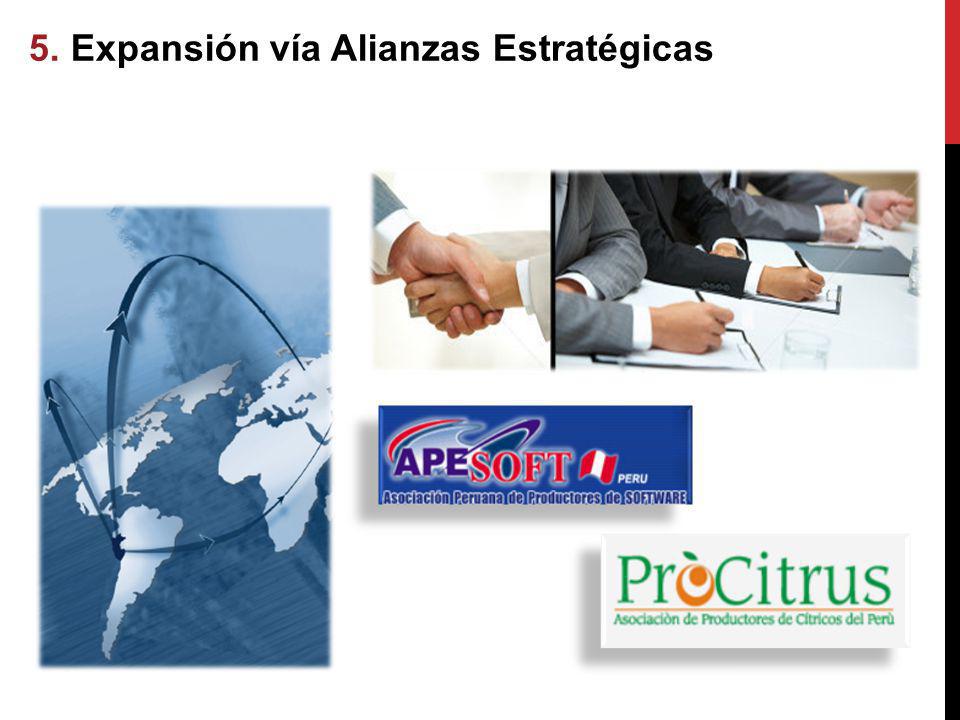 5. Expansión vía Alianzas Estratégicas

APESOFT PERU
Asociación Peruana de Productores de SOFTWARE

ProCitrus
Asociación de Productores de Cítricos del Perú